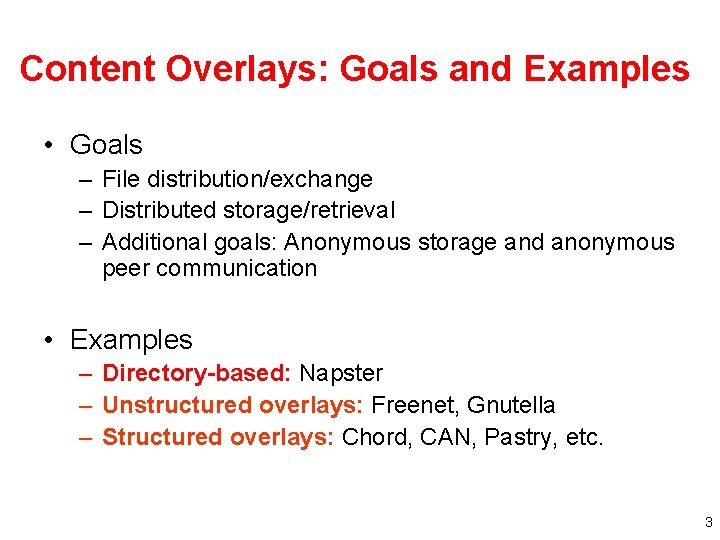 Content Overlays: Goals and Examples

• Goals
– File distribution/exchange
– Distributed storage/retrieval
– Additional goals: Anonymous storage and anonymous peer communication

• Examples
– Directory-based: Napster
– Unstructured overlays: Freenet, Gnutella
– Structured overlays: Chord, CAN, Pastry, etc.

3